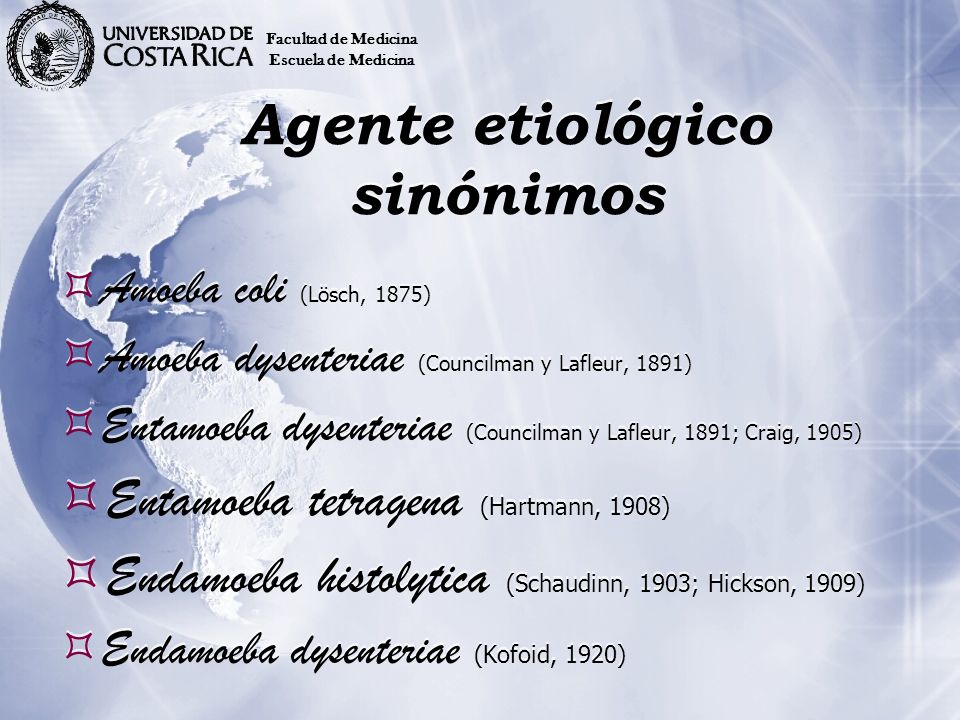 UNIVERSIDAD DE COSTA RICA Facultad de Medicina Escuela de Medicina

Agente etiológico sinónimos

Amoeba coli (Lösch, 1875)

Amoeba dysenteriae (Councilman y Lafleur, 1891)

Entamoeba dysenteriae (Councilman y Lafleur, 1891; Craig, 1905)

Entamoeba tetragena (Hartmann, 1908)

Endamoeba histolytica (Schaudinn, 1903; Hickson, 1909)

Endamoeba dysenteriae (Kofoid, 1920)